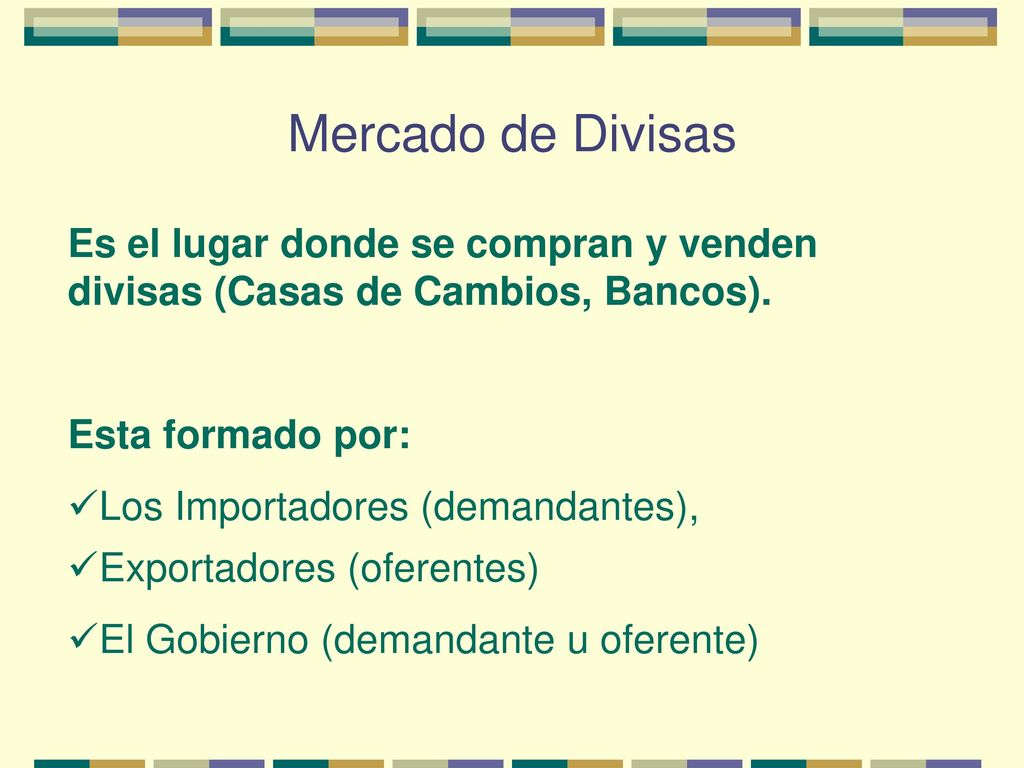 Mercado de Divisas

Es el lugar donde se compran y venden divisas (Casas de Cambios, Bancos).

Esta formado por:

✓Los Importadores (demandantes),

✓Exportadores (oferentes)

✓El Gobierno (demandante u oferente)